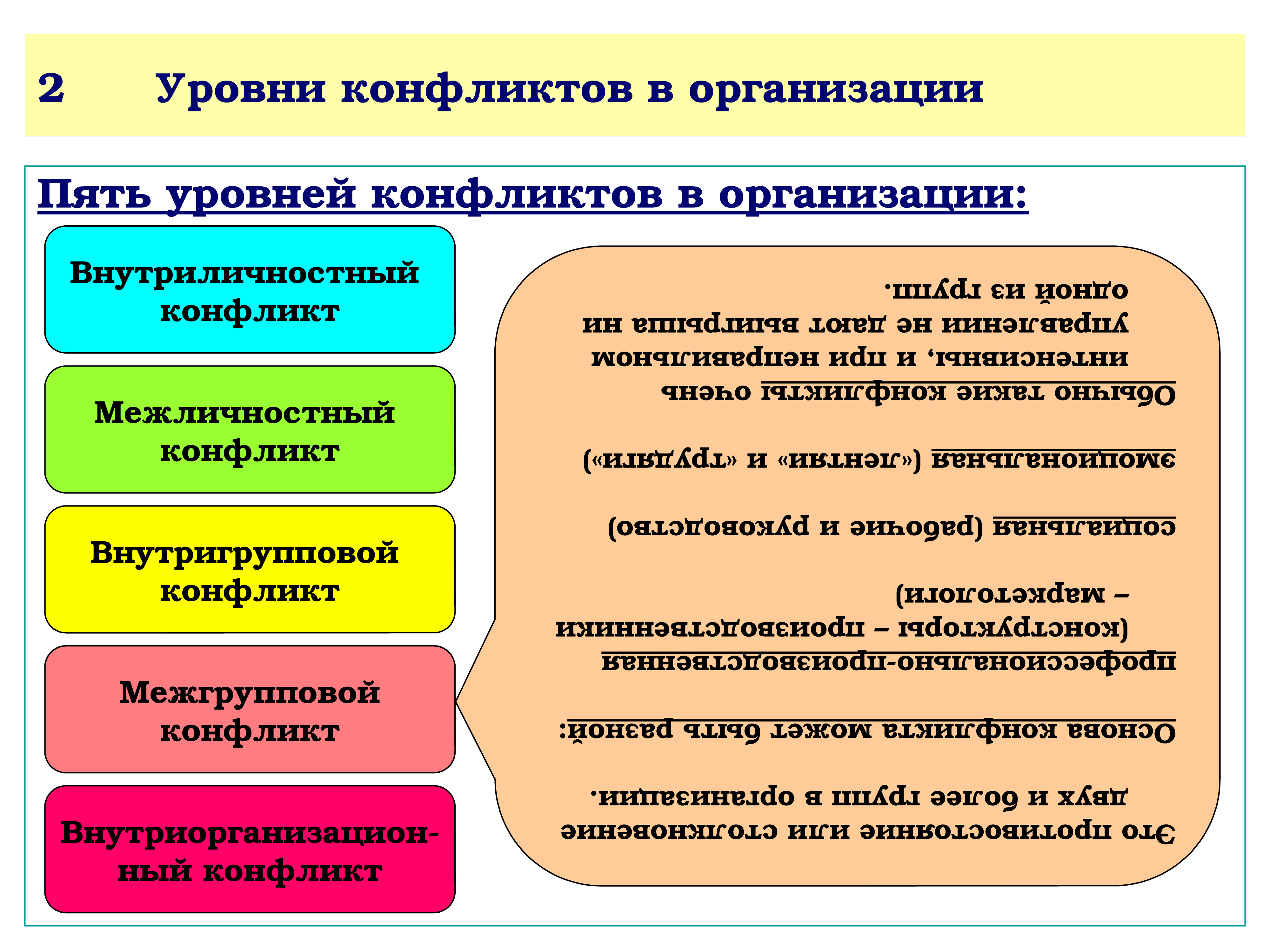 2 Уровни конфликтов в организации

Пять уровней конфликтов в организации:

Внутриличностный конфликт

Межличностный конфликт

Внутригрупповой конфликт

Межгрупповой конфликт

Внутриорганизационный конфликт

Это противостояние или столкновение двух и более групп в организации.

Основа конфликта может быть разной:

профессионально-производственная (конструкторы – производственники – маркетологи)

социальная (рабочие и руководство)

эмоциональная («лентяи» и «трудяги»)

Обычно такие конфликты очень интенсивны, и при неправильном управлении не дают выигрыша ни одной из групп.